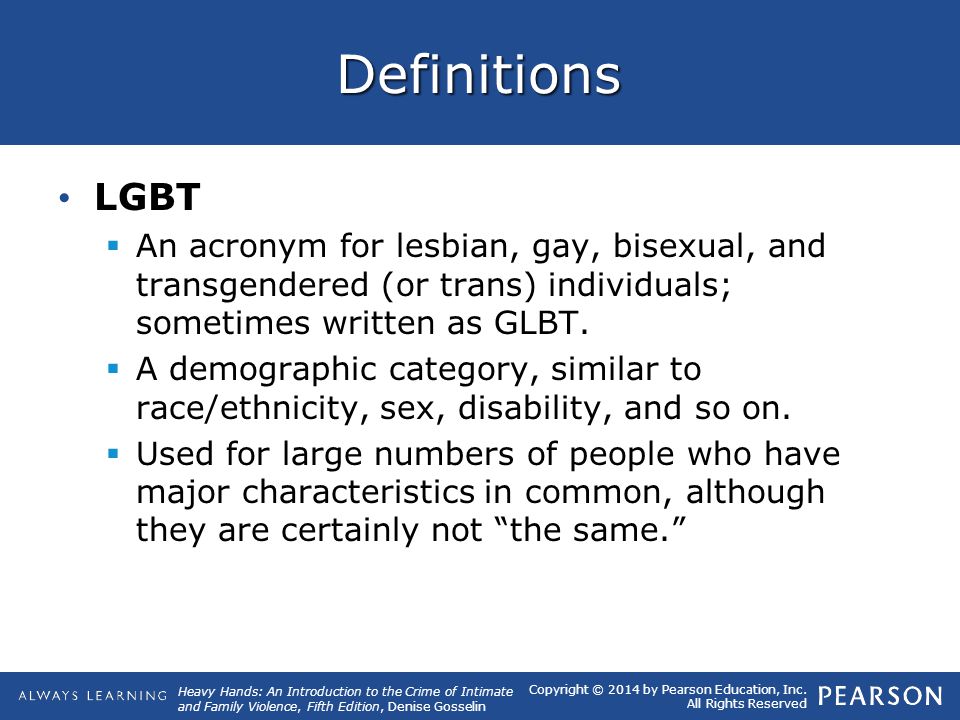 Definitions

• LGBT
  ▪ An acronym for lesbian, gay, bisexual, and transgendered (or trans) individuals; sometimes written as GLBT.
  ▪ A demographic category, similar to race/ethnicity, sex, disability, and so on.
  ▪ Used for large numbers of people who have major characteristics in common, although they are certainly not “the same.”

ALWAYS LEARNING

Heavy Hands: An Introduction to the Crime of Intimate and Family Violence, Fifth Edition, Denise Gosselin

Copyright © 2014 by Pearson Education, Inc. All Rights Reserved

PEARSON